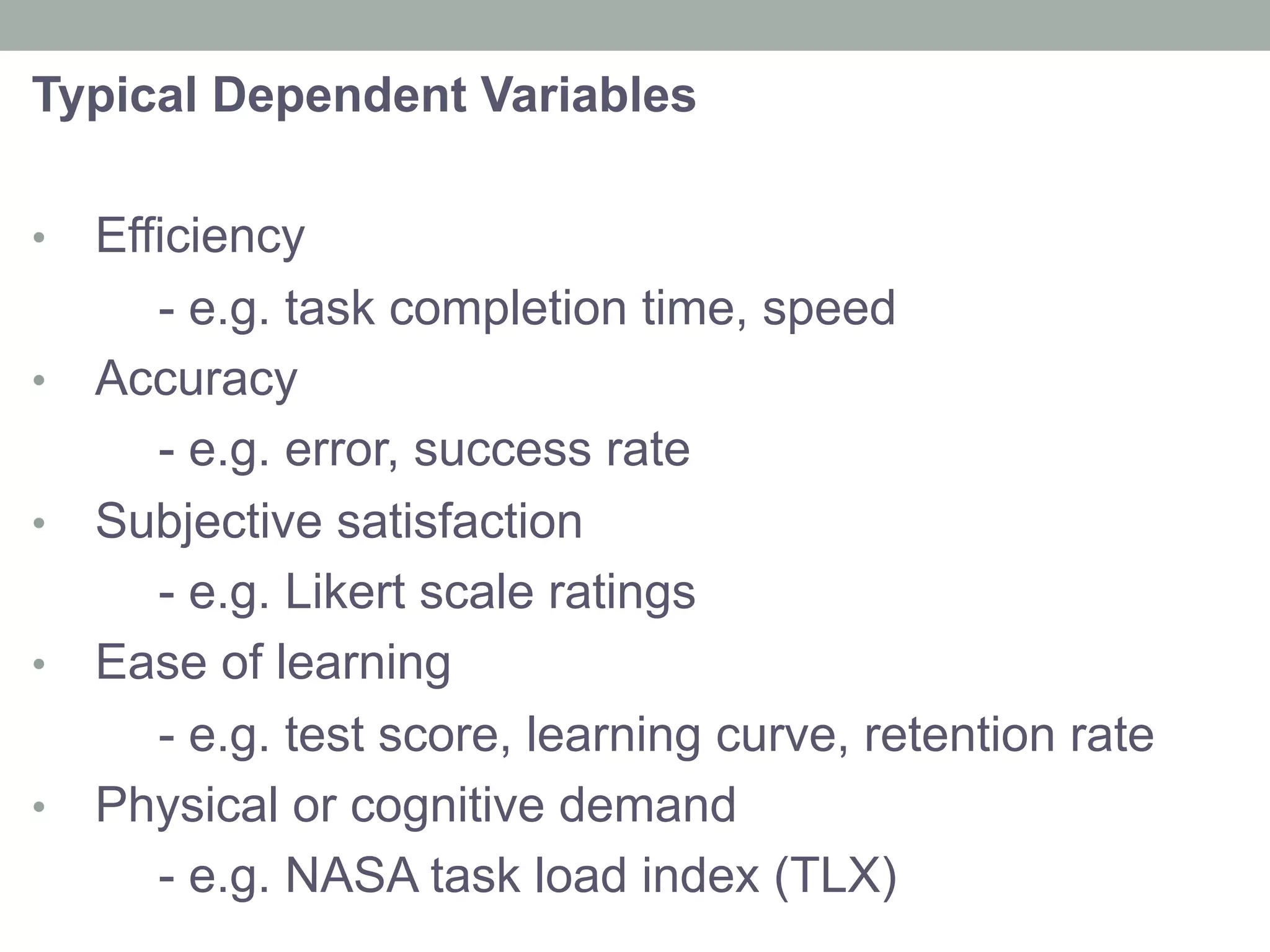 Typical Dependent Variables

• Efficiency
- e.g. task completion time, speed
• Accuracy
- e.g. error, success rate
• Subjective satisfaction
- e.g. Likert scale ratings
• Ease of learning
- e.g. test score, learning curve, retention rate
• Physical or cognitive demand
- e.g. NASA task load index (TLX)